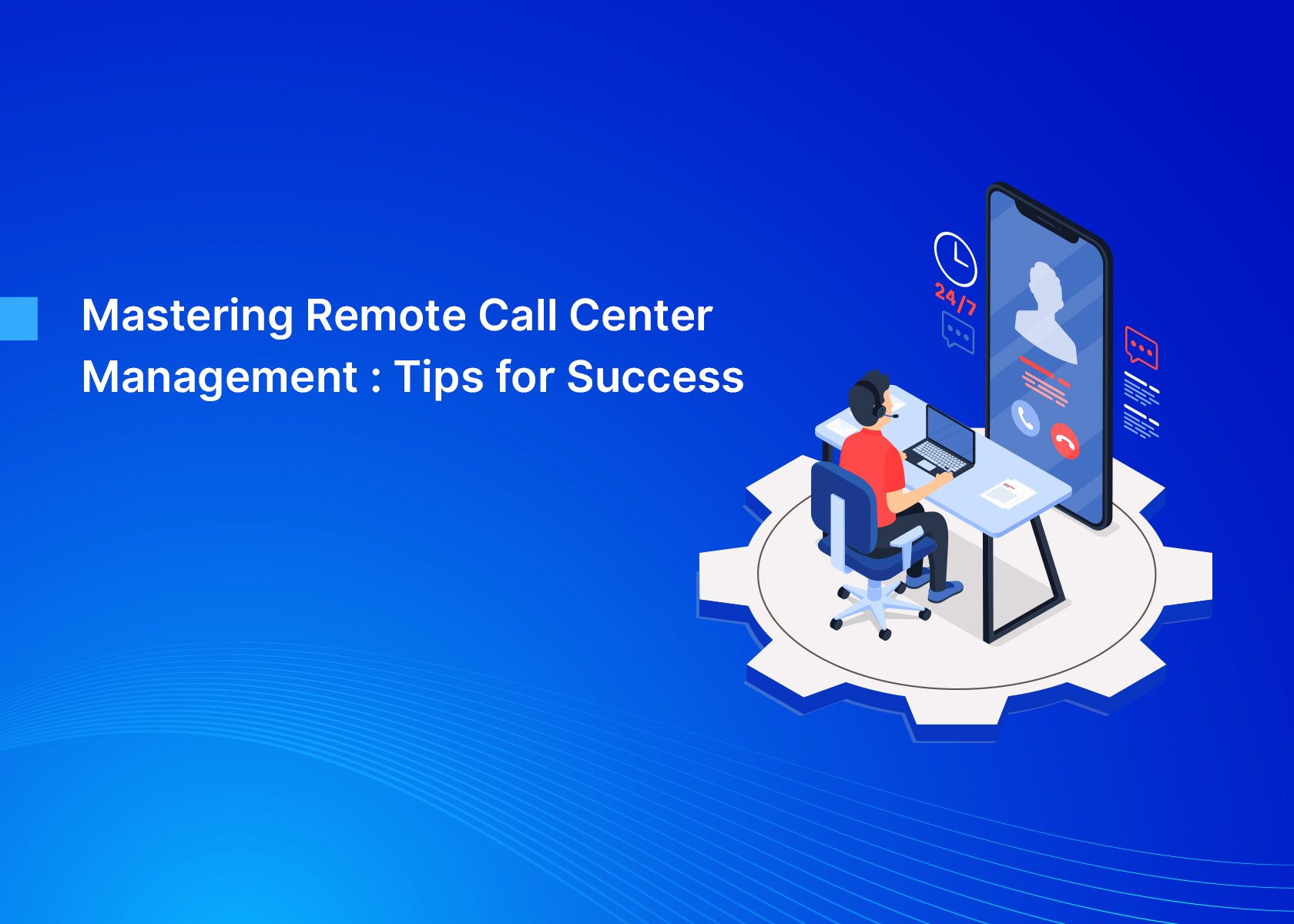 Mastering Remote Call Center Management : Tips for Success

24/7